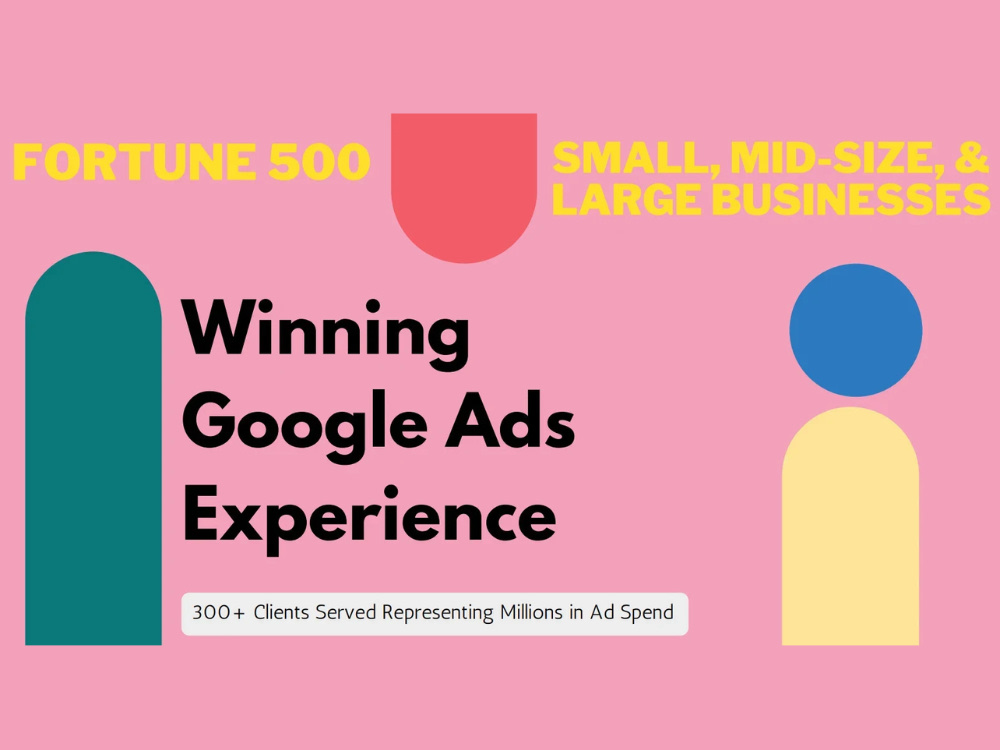 FORTUNE 500

SMALL, MID-SIZE, & LARGE BUSINESSES

Winning Google Ads Experience

300+ Clients Served Representing Millions in Ad Spend